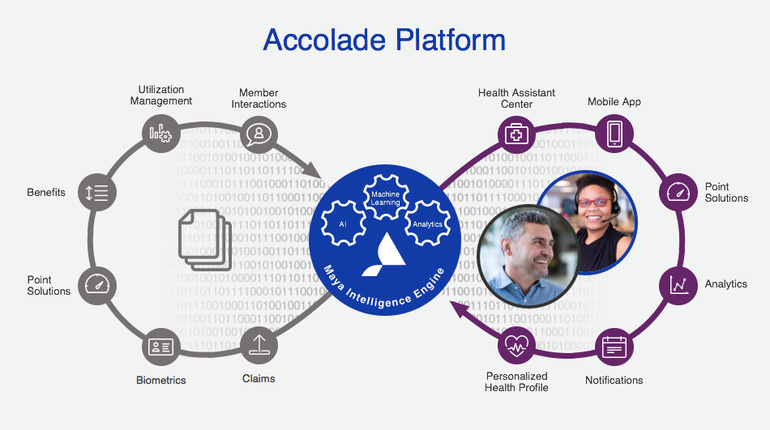 Accolade Platform

Utilization Management

Member Interactions

Benefits

Point Solutions

Biometrics

Claims

AI

Machine Learning

Analytics

Maya Intelligence Engine

Health Assistant Center

Mobile App

Point Solutions

Analytics

Notifications

Personalized Health Profile